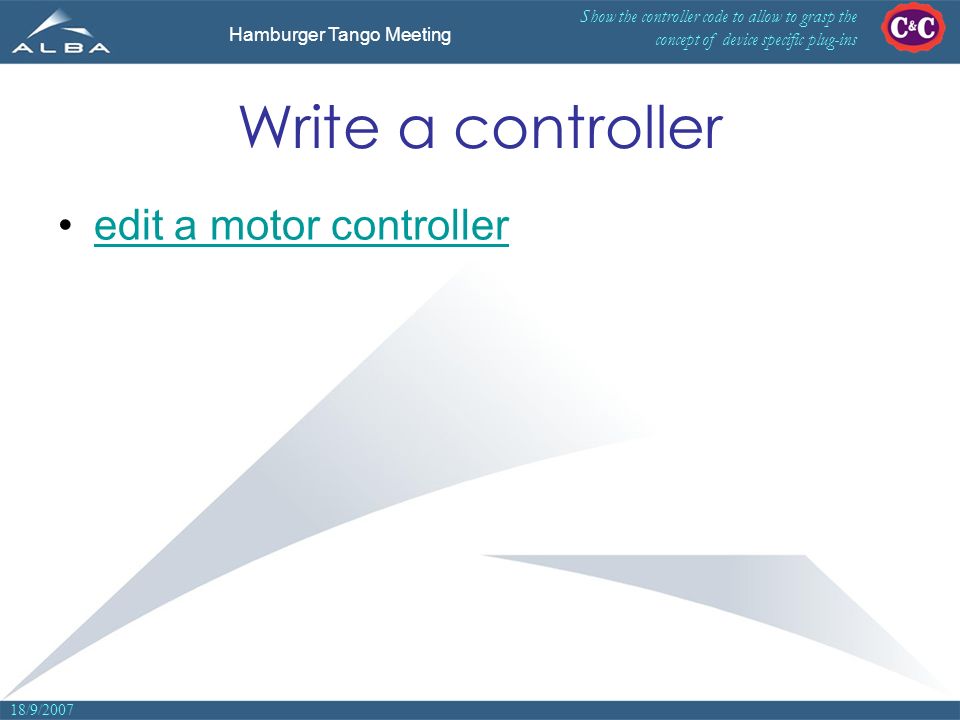 ALBA

Hamburger Tango Meeting

Show the controller code to allow to grasp the concept of device specific plug-ins

C&C

Write a controller

• edit a motor controller

18/9/2007